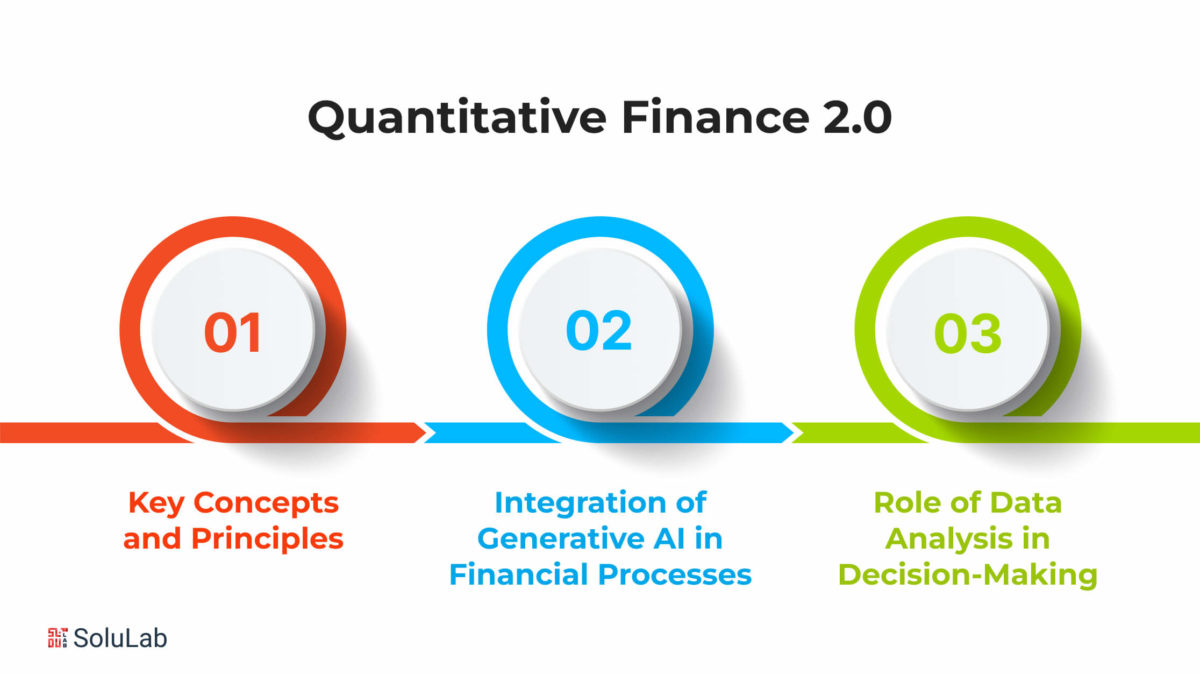 Quantitative Finance 2.0

01

Key Concepts and Principles

02

Integration of Generative AI in Financial Processes

03

Role of Data Analysis in Decision-Making

SoluLab